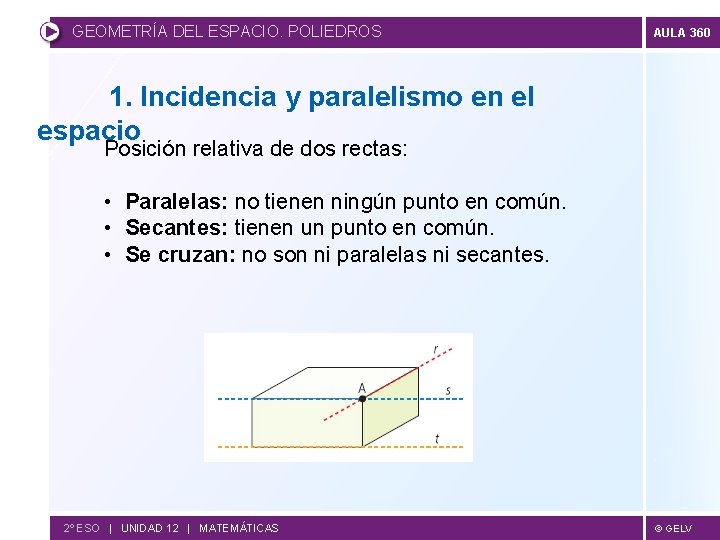 GEOMETRÍA DEL ESPACIO. POLIEDROS

AULA 360

1. Incidencia y paralelismo en el espacio

Posición relativa de dos rectas:

• **Paralelas:** no tienen ningún punto en común.
• **Secantes:** tienen un punto en común.
• **Se cruzan:** no son ni paralelas ni secantes.

r
A
s
t

2º ESO | UNIDAD 12 | MATEMÁTICAS

© GELV